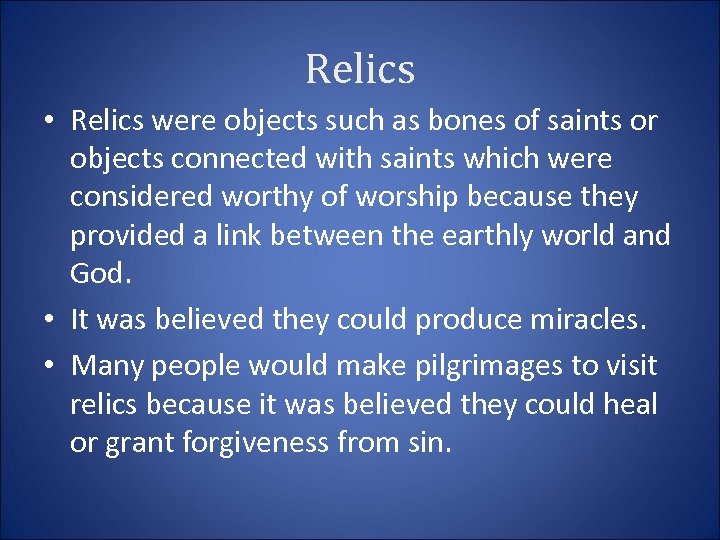 Relics

• Relics were objects such as bones of saints or objects connected with saints which were considered worthy of worship because they provided a link between the earthly world and God.

• It was believed they could produce miracles.

• Many people would make pilgrimages to visit relics because it was believed they could heal or grant forgiveness from sin.